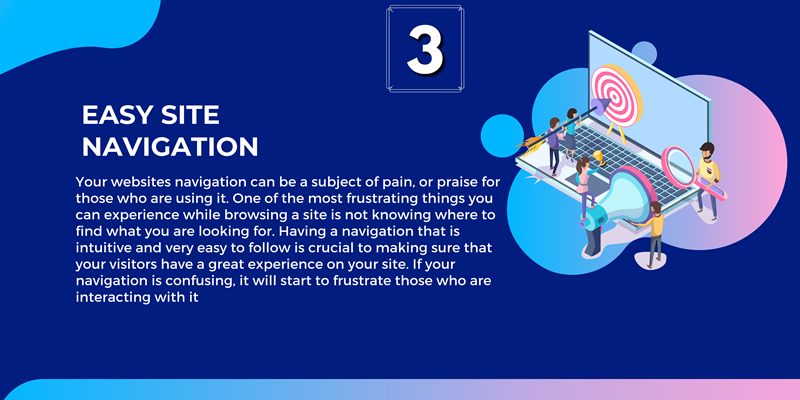 3

EASY SITE NAVIGATION

Your websites navigation can be a subject of pain, or praise for those who are using it. One of the most frustrating things you can experience while browsing a site is not knowing where to find what you are looking for. Having a navigation that is intuitive and very easy to follow is crucial to making sure that your visitors have a great experience on your site. If your navigation is confusing, it will start to frustrate those who are interacting with it